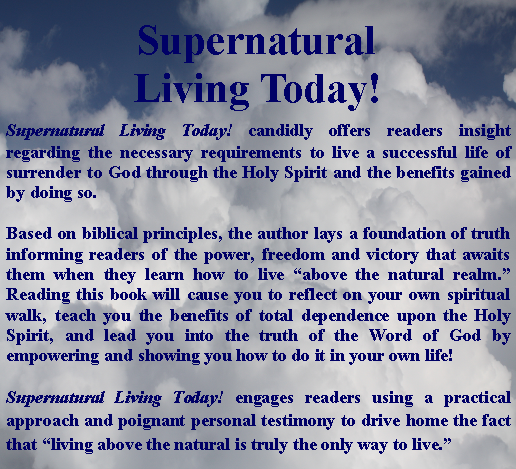 Supernatural Living Today!

Supernatural Living Today! candidly offers readers insight regarding the necessary requirements to live a successful life of surrender to God through the Holy Spirit and the benefits gained by doing so.

Based on biblical principles, the author lays a foundation of truth informing readers of the power, freedom and victory that awaits them when they learn how to live “above the natural realm.” Reading this book will cause you to reflect on your own spiritual walk, teach you the benefits of total dependence upon the Holy Spirit, and lead you into the truth of the Word of God by empowering and showing you how to do it in your own life!

Supernatural Living Today! engages readers using a practical approach and poignant personal testimony to drive home the fact that “living above the natural is truly the only way to live.”